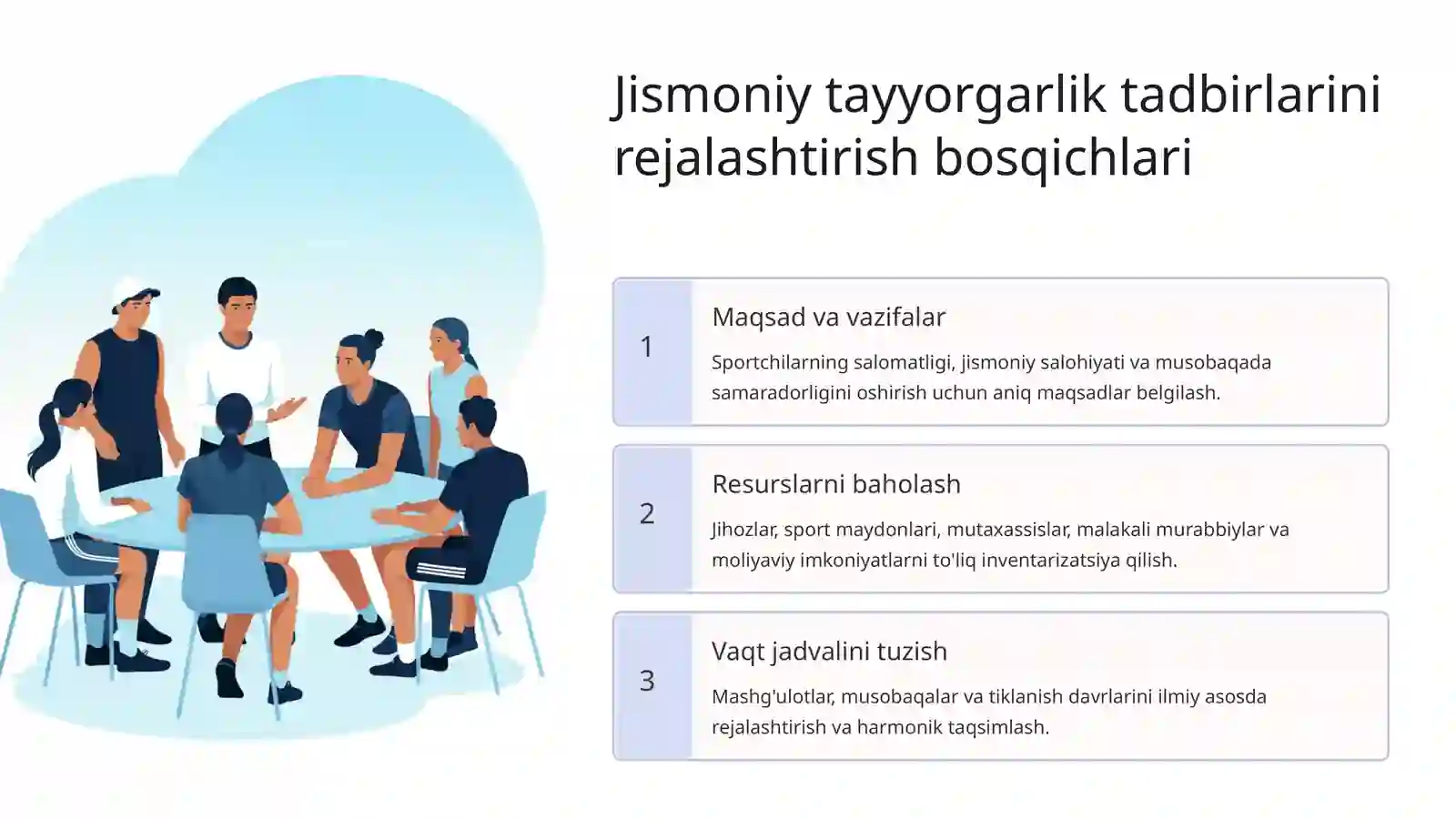 Jismoniy tayyorgarlik tadbirlarini rejalashtirish bosqichlari

1

Maqsad va vazifalar

Sportchilarning salomatligi, jismoniy salohiyati va musobaqada samaradorligini oshirish uchun aniq maqsadlar belgilash.

2

Resurslarni baholash

Jihozlar, sport maydonlari, mutaxassislar, malakali murabbiylar va moliyaviy imkoniyatlarni to'liq inventarizatsiya qilish.

3

Vaqt jadvalini tuzish

Mashg'ulotlar, musobaqalar va tiklanish davrlarini ilmiy asosda rejalashtirish va harmonik taqsimlash.